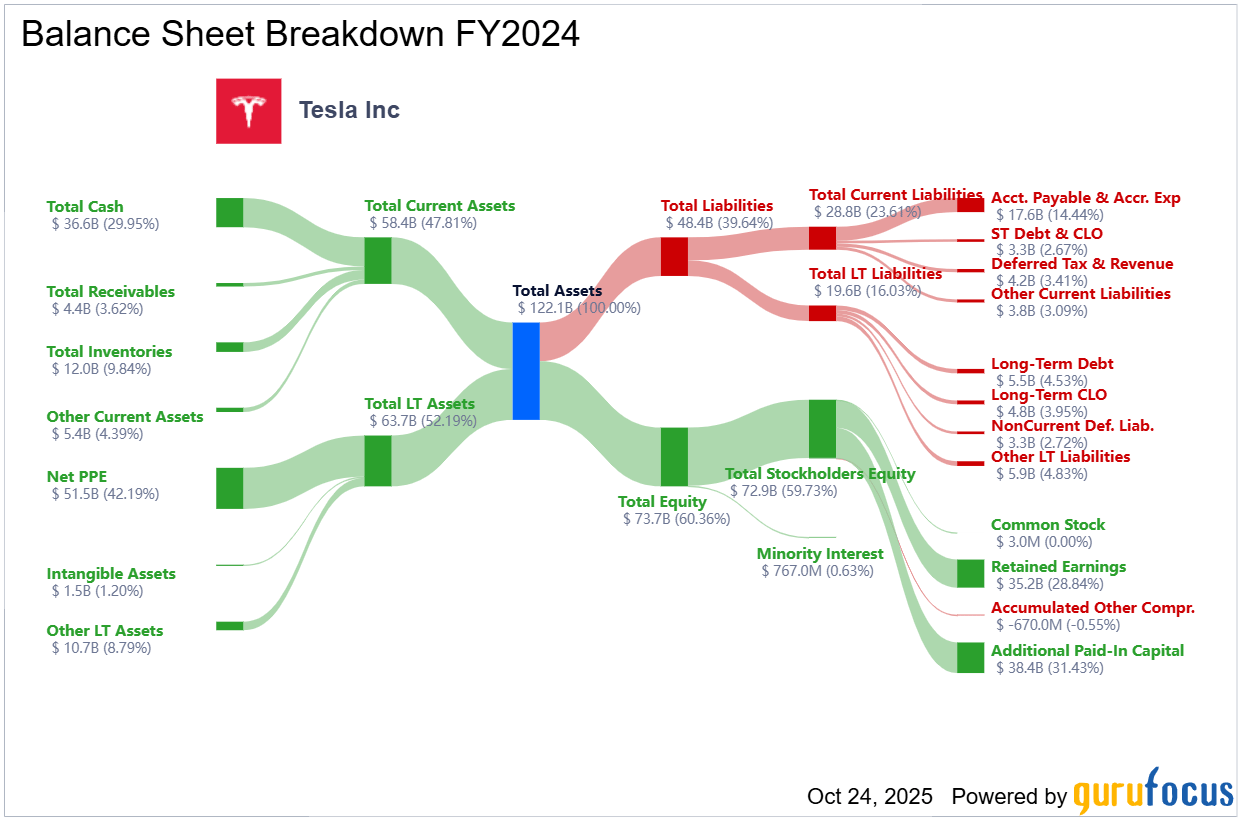 Balance Sheet Breakdown FY2024

Tesla Inc

Total Cash
$ 36.6B (29.95%)

Total Receivables
$ 4.4B (3.62%)

Total Inventories
$ 12.0B (9.84%)

Other Current Assets
$ 5.4B (4.39%)

Net PPE
$ 51.5B (42.19%)

Intangible Assets
$ 1.5B (1.20%)

Other LT Assets
$ 10.7B (8.79%)

Total Current Assets
$ 58.4B (47.81%)

Total LT Assets
$ 63.7B (52.19%)

Total Assets
$ 122.1B (100.00%)

Total Liabilities
$ 48.4B (39.64%)

Total Equity
$ 73.7B (60.36%)

Total Current Liabilities
$ 28.8B (23.61%)

Total LT Liabilities
$ 19.6B (16.03%)

Total Stockholders Equity
$ 72.9B (59.73%)

Minority Interest
$ 767.0M (0.63%)

Acct. Payable & Accr. Exp
$ 17.6B (14.44%)

ST Debt & CLO
$ 3.3B (2.67%)

Deferred Tax & Revenue
$ 4.2B (3.41%)

Other Current Liabilities
$ 3.8B (3.09%)

Long-Term Debt
$ 5.5B (4.53%)

Long-Term CLO
$ 4.8B (3.95%)

NonCurrent Def. Liab.
$ 3.3B (2.72%)

Other LT Liabilities
$ 5.9B (4.83%)

Common Stock
$ 3.0M (0.00%)

Retained Earnings
$ 35.2B (28.84%)

Accumulated Other Compr.
$ -670.0M (-0.55%)

Additional Paid-In Capital
$ 38.4B (31.43%)

Oct 24, 2025 Powered by gurufocus